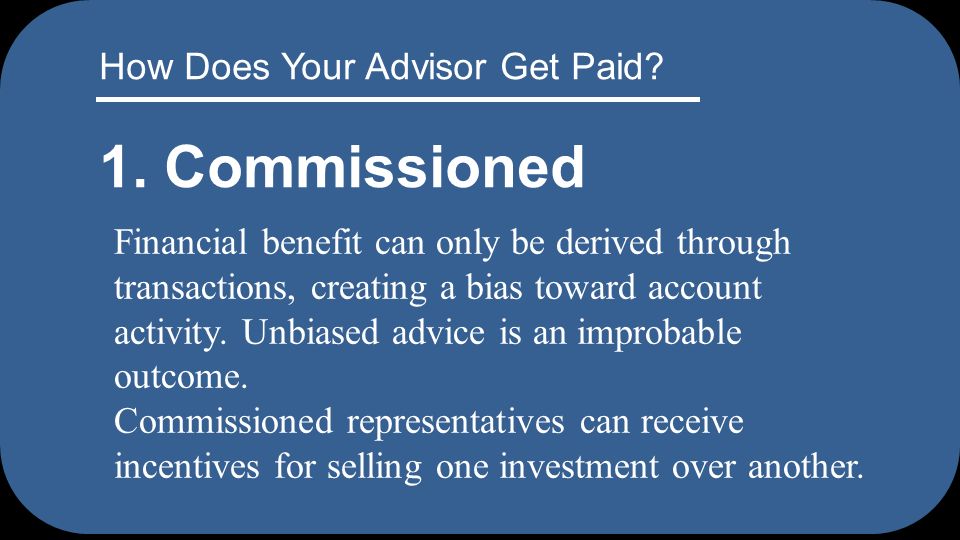 How Does Your Advisor Get Paid?

1. Commissioned

Financial benefit can only be derived through transactions, creating a bias toward account activity. Unbiased advice is an improbable outcome.
Commissioned representatives can receive incentives for selling one investment over another.